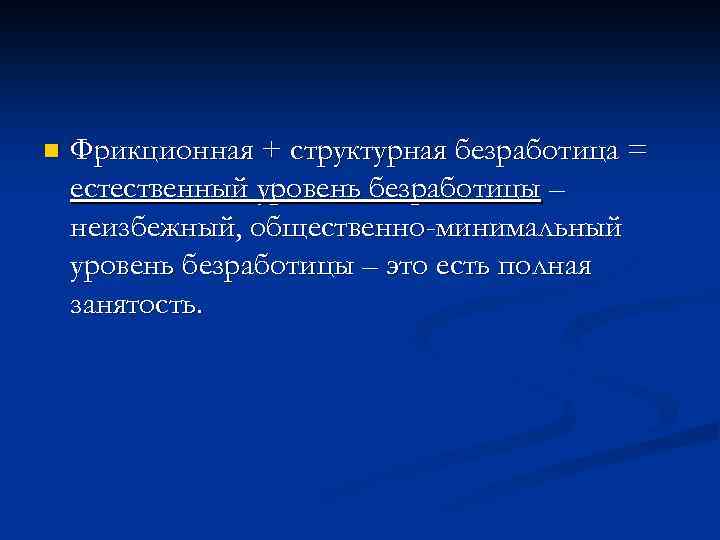 Фрикционная + структурная безработица = естественный уровень безработицы – неизбежный, общественно-минимальный уровень безработицы – это есть полная занятость.